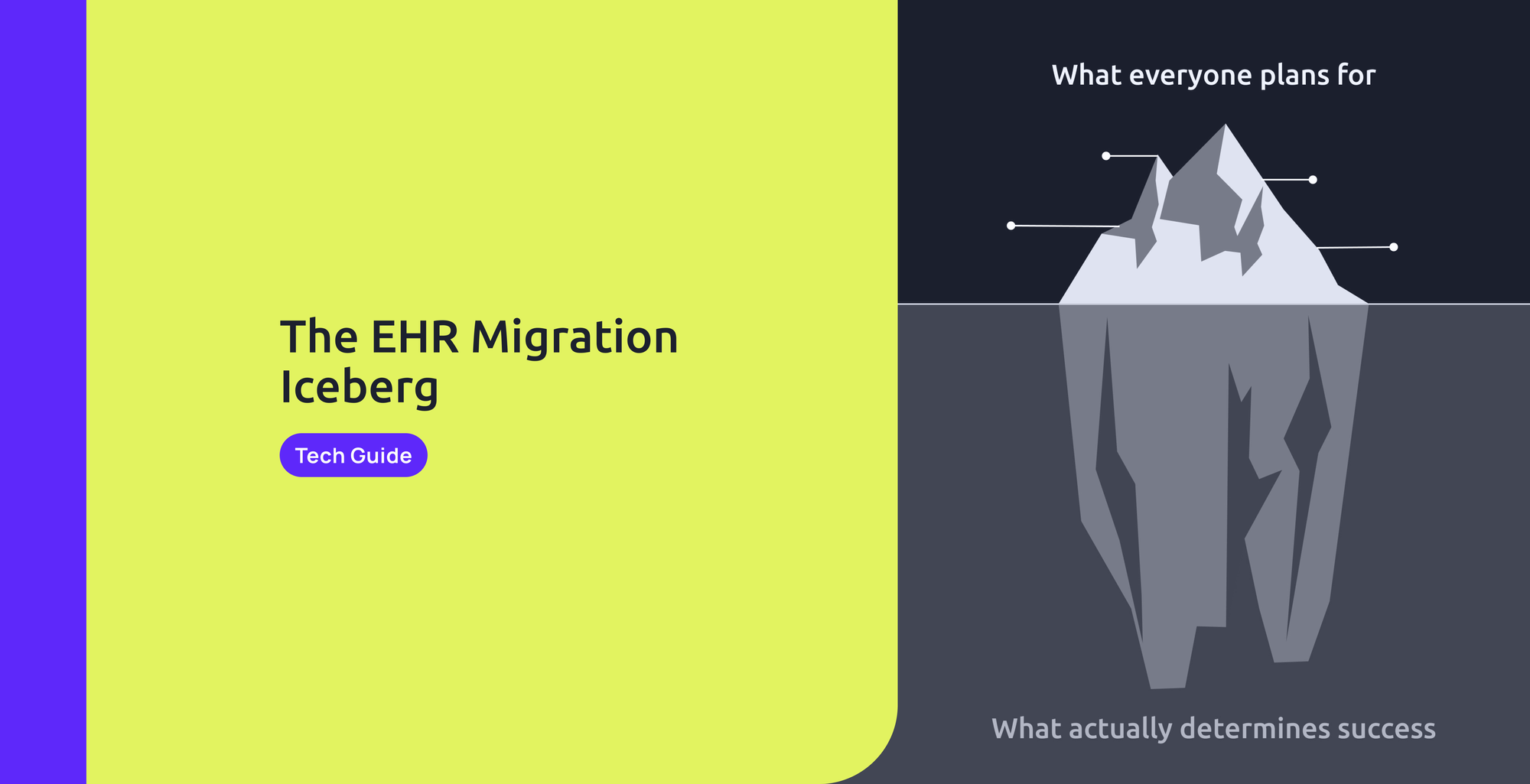 The EHR Migration Iceberg

Tech Guide

What everyone plans for

What actually determines success